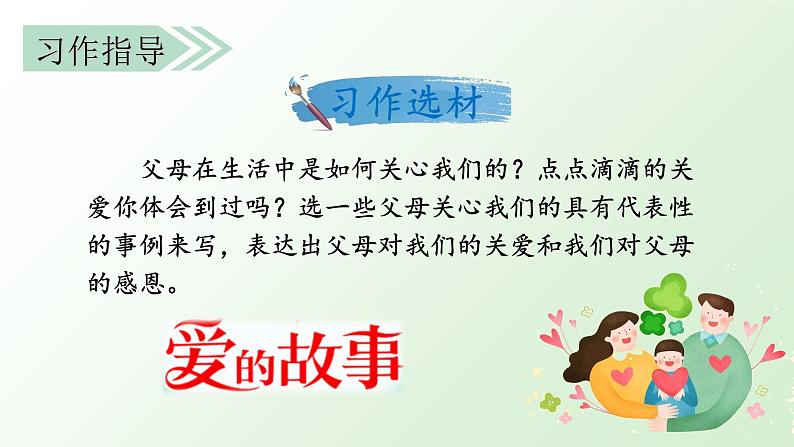 习作指导

习作选材

父母在生活中是如何关心我们的？点点滴滴的关爱你体会到过吗？选一些父母关心我们的具有代表性的事例来写，表达出父母对我们的关爱和我们对父母的感恩。

爱的故事